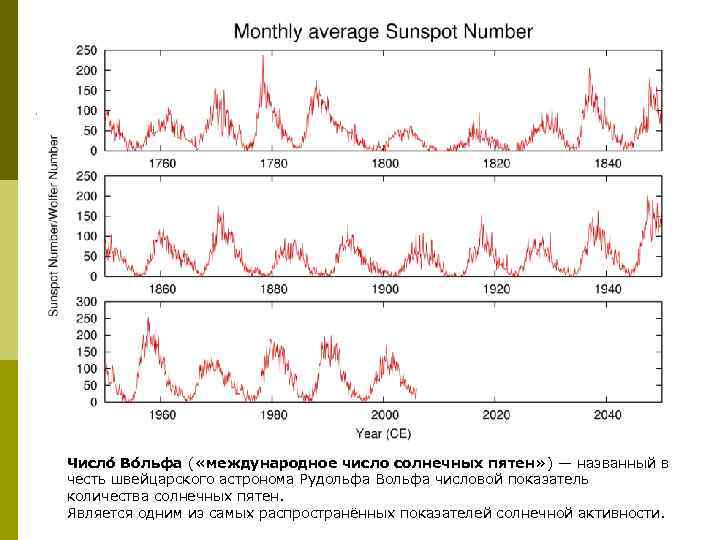 Monthly average Sunspot Number

Sunspot Number/Wolfer Number

250
200
150
100
50
0
1760
1780
1800
1820
1840

250
200
150
100
50
0
1860
1880
1900
1920
1940

300
250
200
150
100
50
0
1960
1980
2000
2020
2040

Year (CE)

Число́ Во́льфа («международное число солнечных пятен») — названный в честь швейцарского астронома Рудольфа Вольфа числовой показатель количества солнечных пятен.
Является одним из самых распространённых показателей солнечной активности.